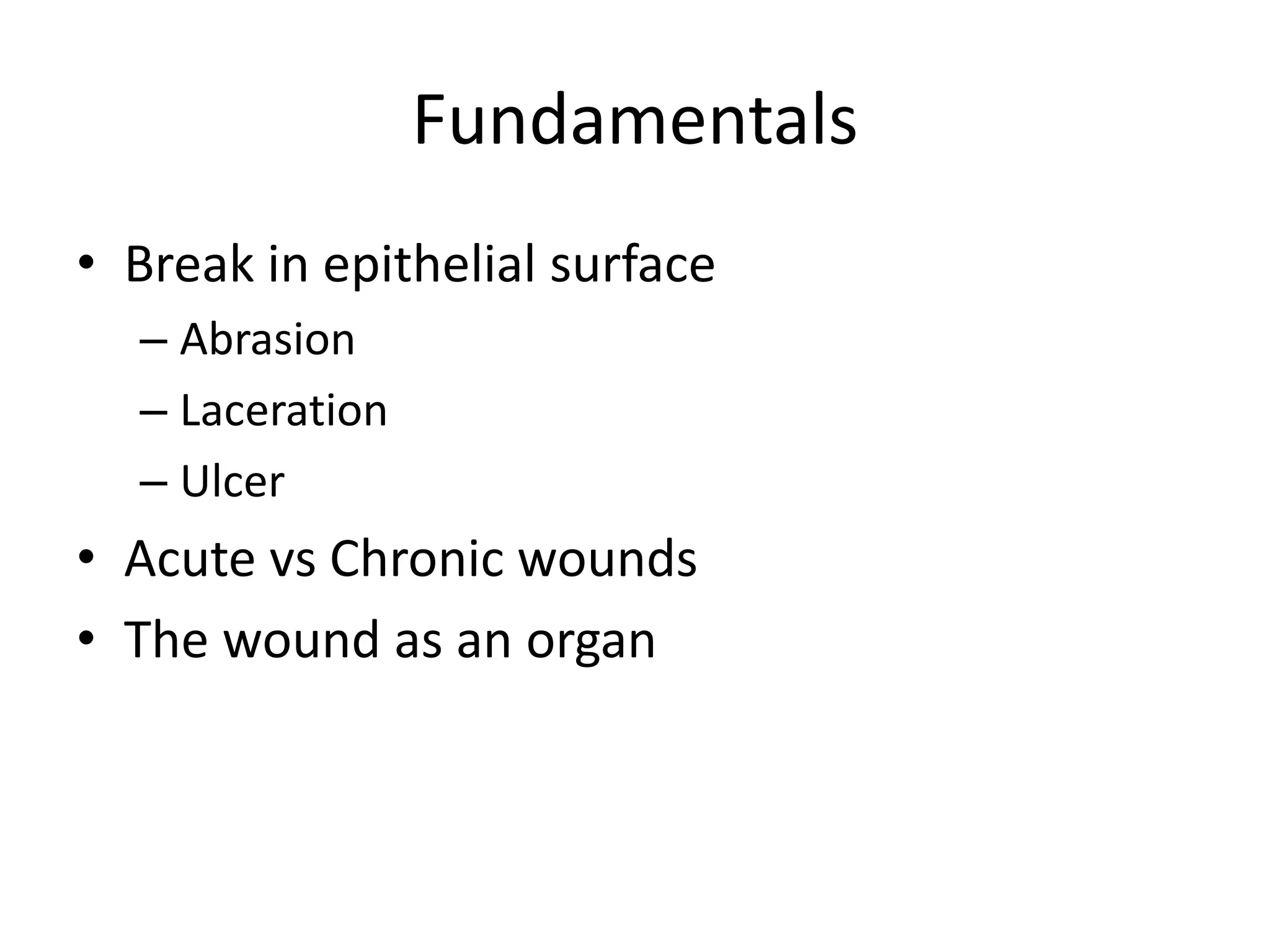 Fundamentals

• Break in epithelial surface
  – Abrasion
  – Laceration
  – Ulcer
• Acute vs Chronic wounds
• The wound as an organ